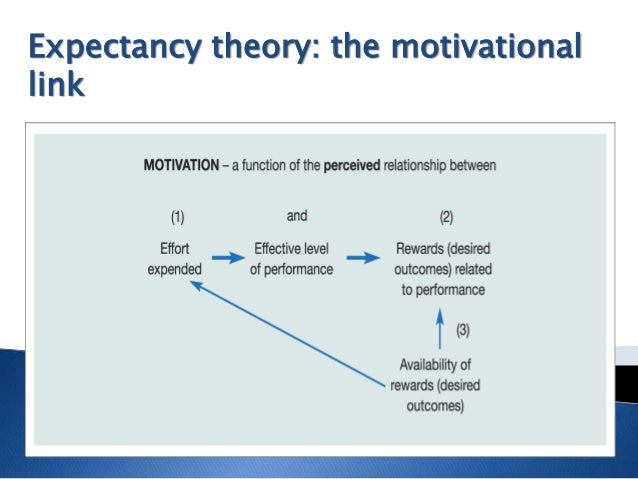 Expectancy theory: the motivational link

MOTIVATION – a function of the perceived relationship between

(1)

and

(2)

Effort expended

Effective level of performance

Rewards (desired outcomes) related to performance

(3)

Availability of rewards (desired outcomes)